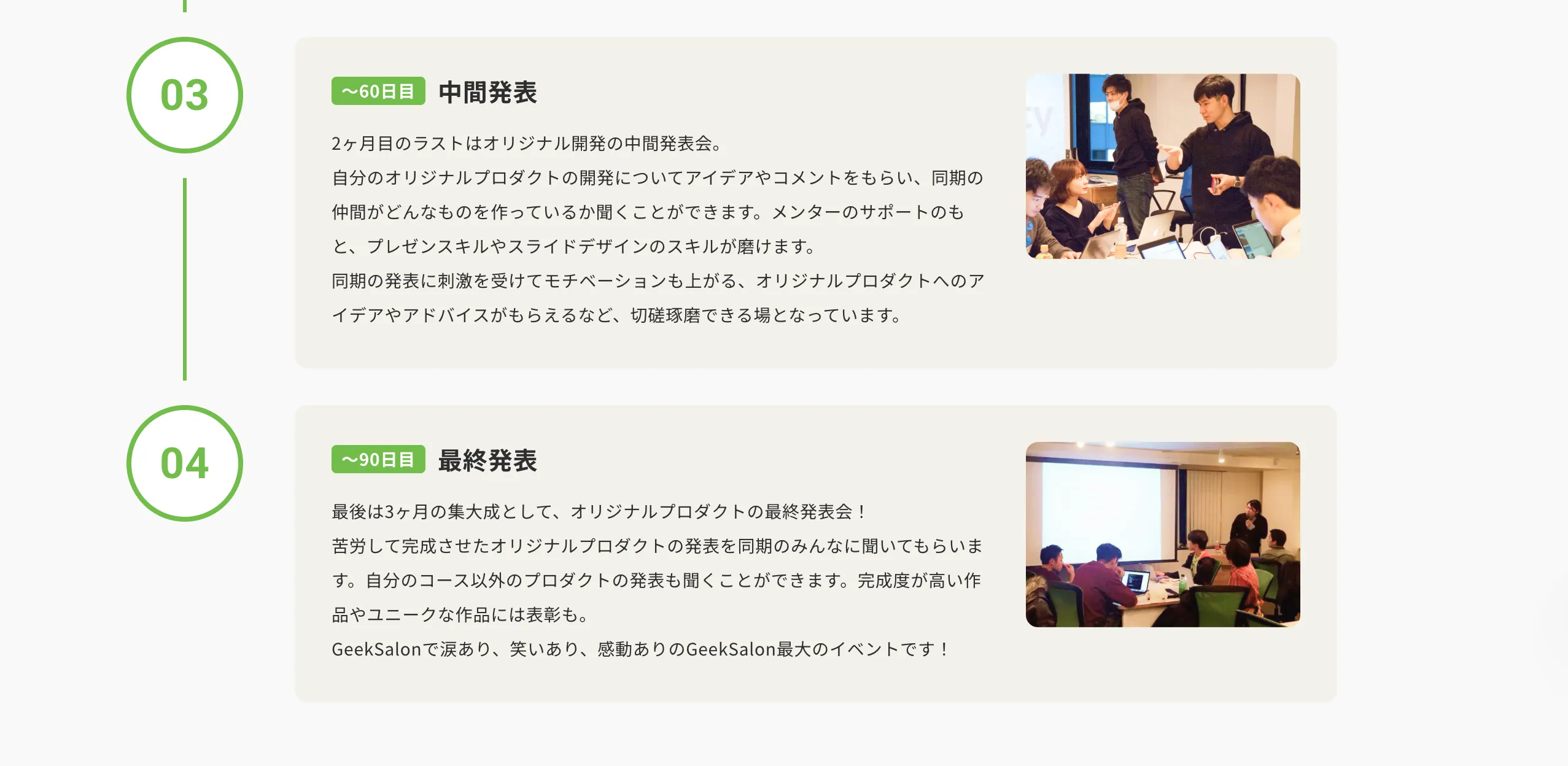 03

〜60日目 中間発表

2ヶ月目のラストはオリジナル開発の中間発表会。
自分のオリジナルプロダクトの開発についてアイデアやコメントをもらい、同期の仲間がどんなものを作っているか聞くことができます。メンターのサポートのもと、プレゼンスキルやスライドデザインのスキルが磨けます。
同期の発表に刺激を受けてモチベーションも上がる、オリジナルプロダクトへのアイデアやアドバイスがもらえるなど、切磋琢磨できる場となっています。

04

〜90日目 最終発表

最後は3ヶ月の集大成として、オリジナルプロダクトの最終発表会！
苦労して完成させたオリジナルプロダクトの発表を同期のみんなに聞いてもらいます。自分のコース以外のプロダクトの発表も聞くことができます。完成度が高い作品やユニークな作品には表彰も。
GeekSalonで涙あり、笑いあり、感動ありのGeekSalon最大のイベントです！